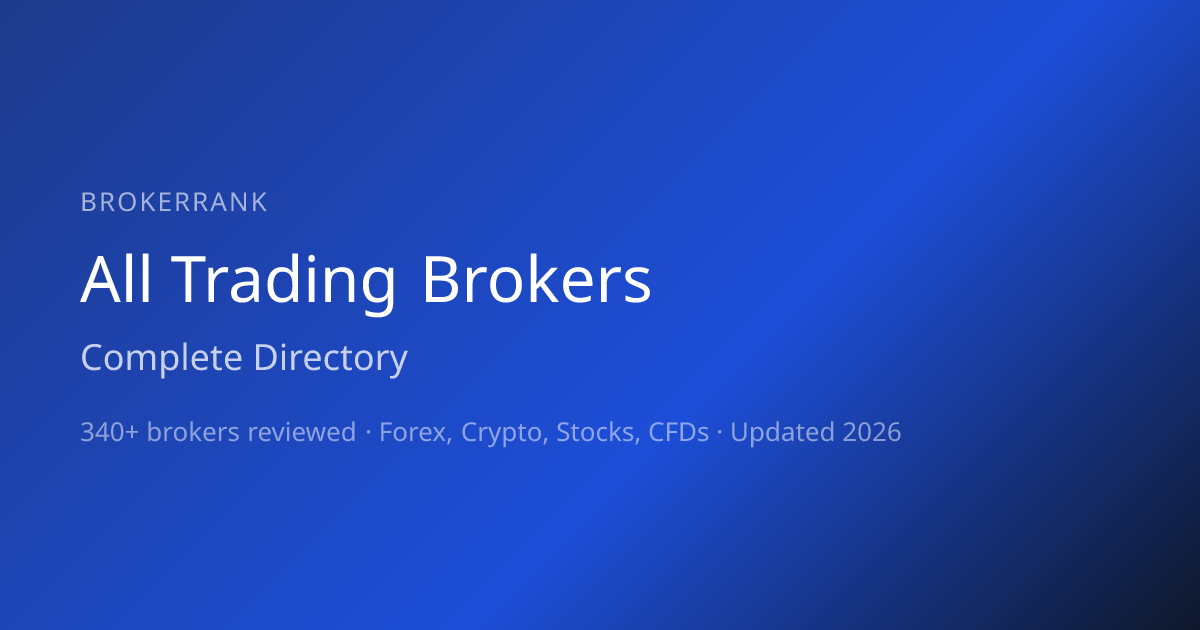 BROKERRANK

All Trading Brokers

Complete Directory

340+ brokers reviewed · Forex, Crypto, Stocks, CFDs · Updated 2026